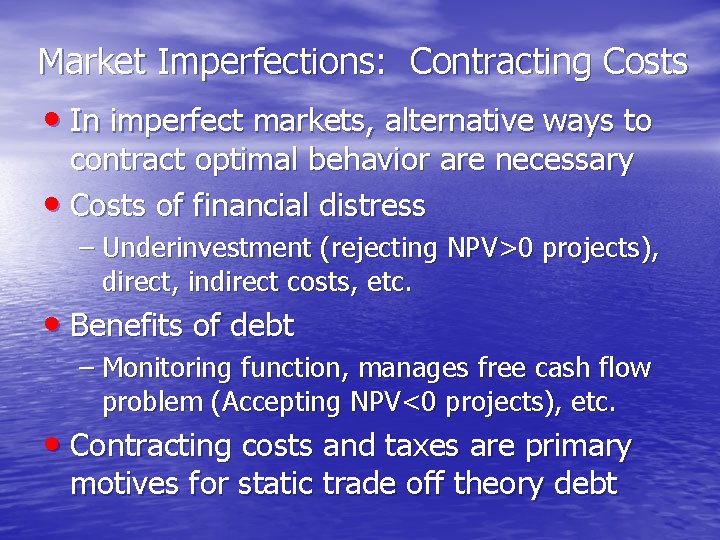 Market Imperfections: Contracting Costs

• In imperfect markets, alternative ways to contract optimal behavior are necessary

• Costs of financial distress

– Underinvestment (rejecting NPV>0 projects), direct, indirect costs, etc.

• Benefits of debt

– Monitoring function, manages free cash flow problem (Accepting NPV<0 projects), etc.

• Contracting costs and taxes are primary motives for static trade off theory debt